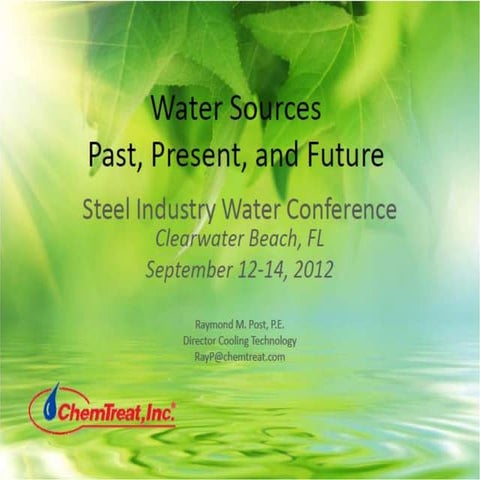 Water Sources
Past, Present, and Future

Steel Industry Water Conference
Clearwater Beach, FL
September 12-14, 2012

Raymond M. Post, P.E.
Director Cooling Technology
RayP@chemtreat.com

ChemTreat, Inc.®